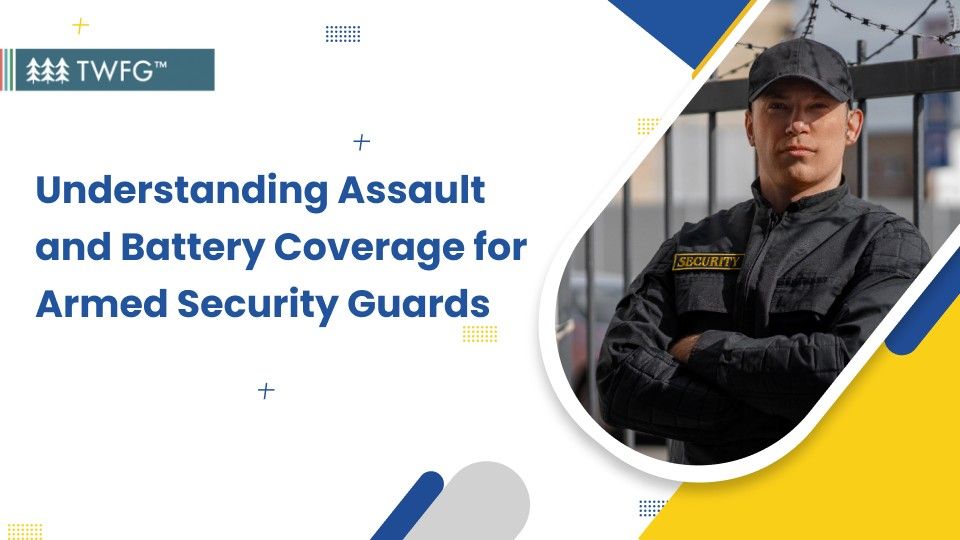 TWFG™

Understanding Assault and Battery Coverage for Armed Security Guards

SECURITY